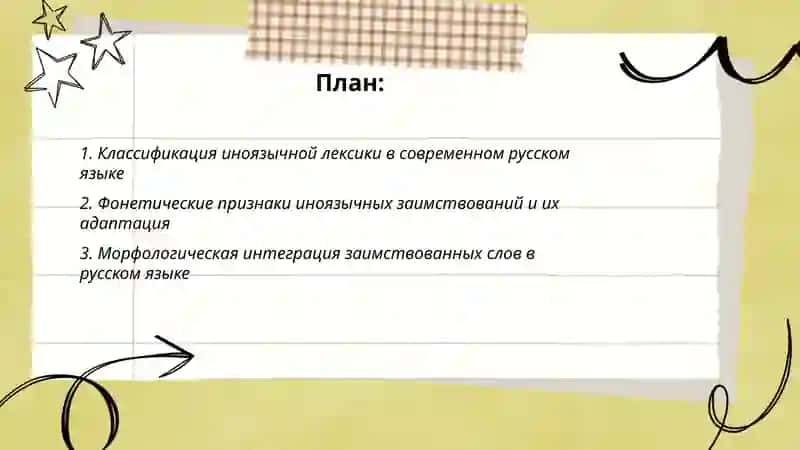 План:

1. Классификация иноязычной лексики в современном русском языке

2. Фонетические признаки иноязычных заимствований и их адаптация

3. Морфологическая интеграция заимствованных слов в русском языке